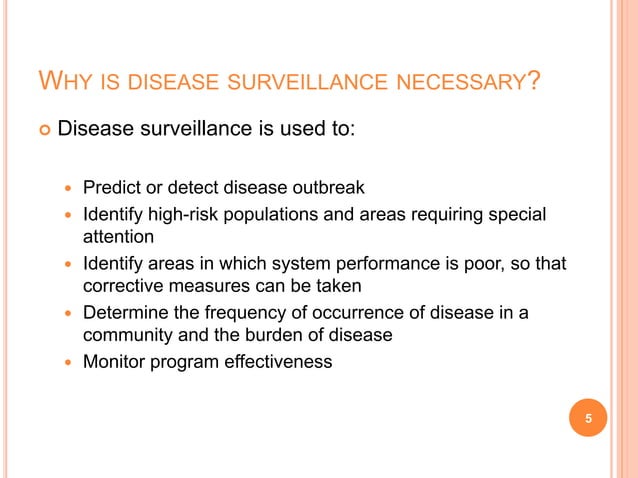 WHY IS DISEASE SURVEILLANCE NECESSARY?

Disease surveillance is used to:

- Predict or detect disease outbreak
- Identify high-risk populations and areas requiring special attention
- Identify areas in which system performance is poor, so that corrective measures can be taken
- Determine the frequency of occurrence of disease in a community and the burden of disease
- Monitor program effectiveness

5